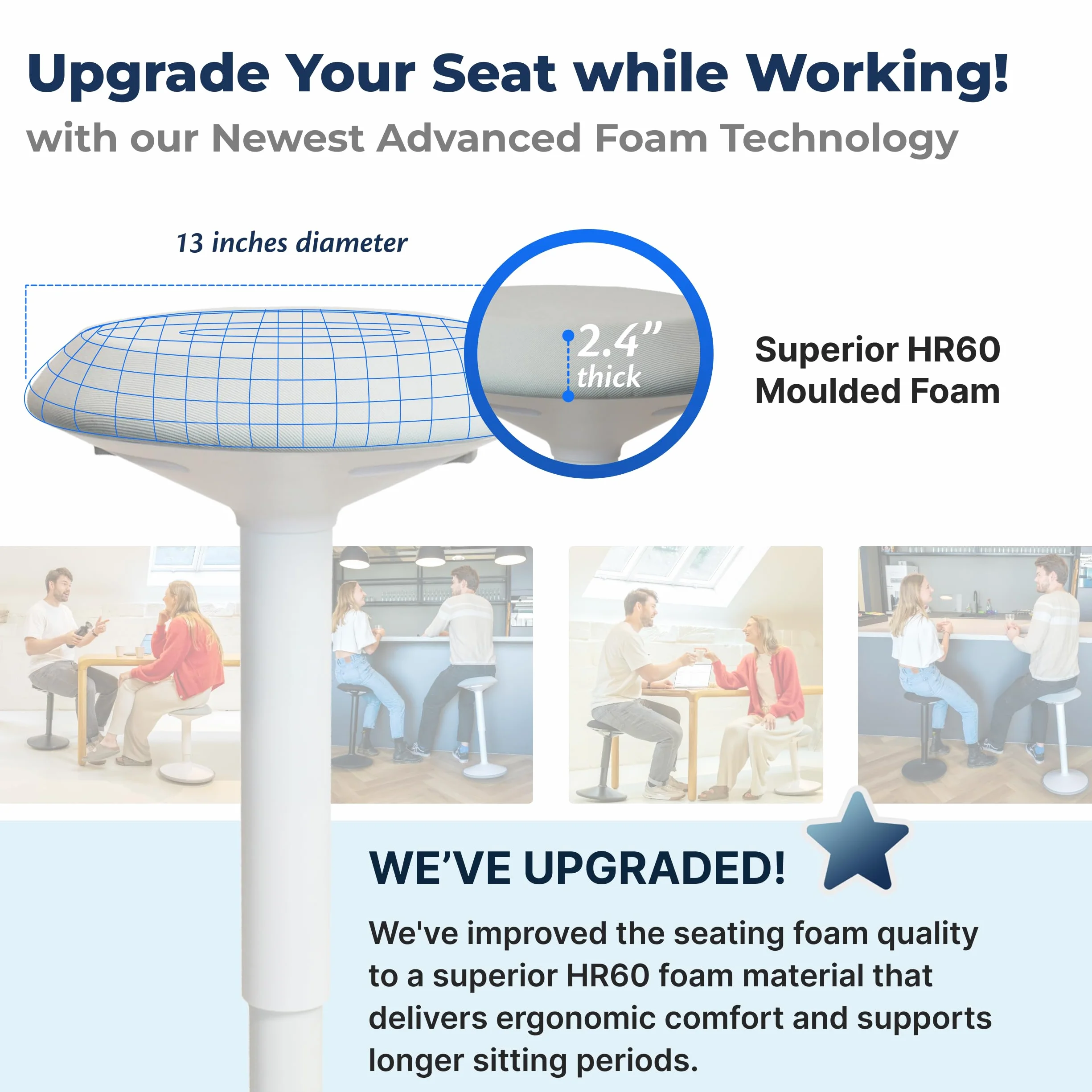 Upgrade Your Seat while Working!
with our Newest Advanced Foam Technology

13 inches diameter

2.4" thick

Superior HR60 Moulded Foam

WE'VE UPGRADED!

We've improved the seating foam quality to a superior HR60 foam material that delivers ergonomic comfort and supports longer sitting periods.